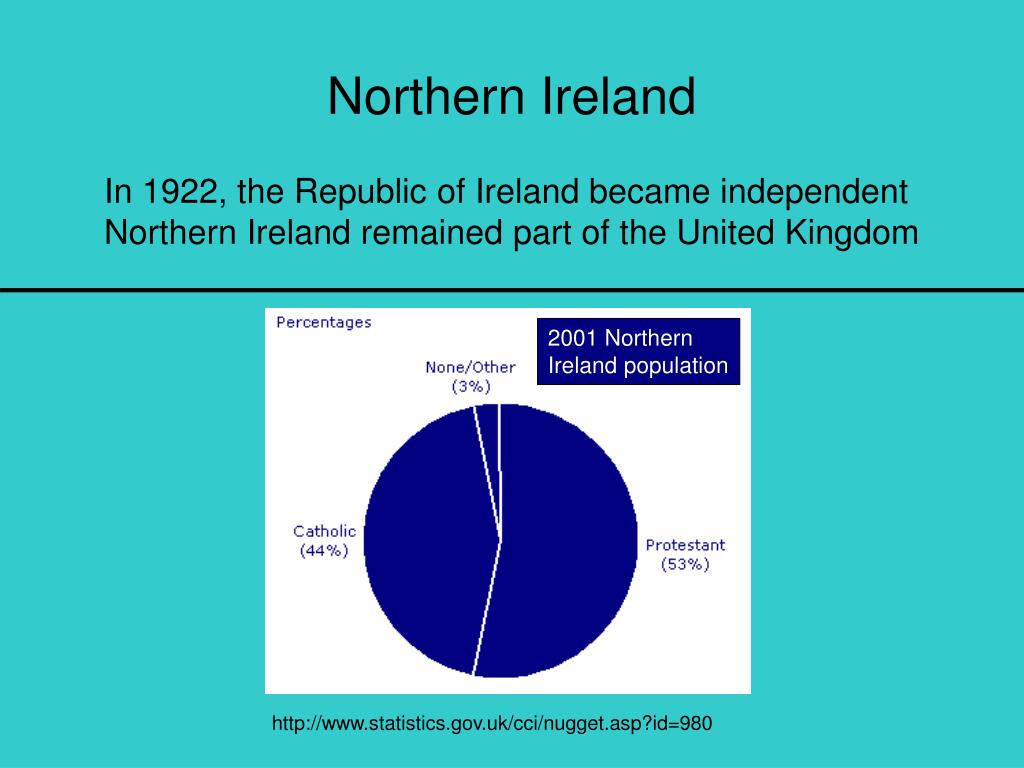 Northern Ireland

In 1922, the Republic of Ireland became independent
Northern Ireland remained part of the United Kingdom

Percentages

2001 Northern Ireland population

None/Other (3%)

Catholic (44%)

Protestant (53%)

http://www.statistics.gov.uk/cci/nugget.asp?id=980